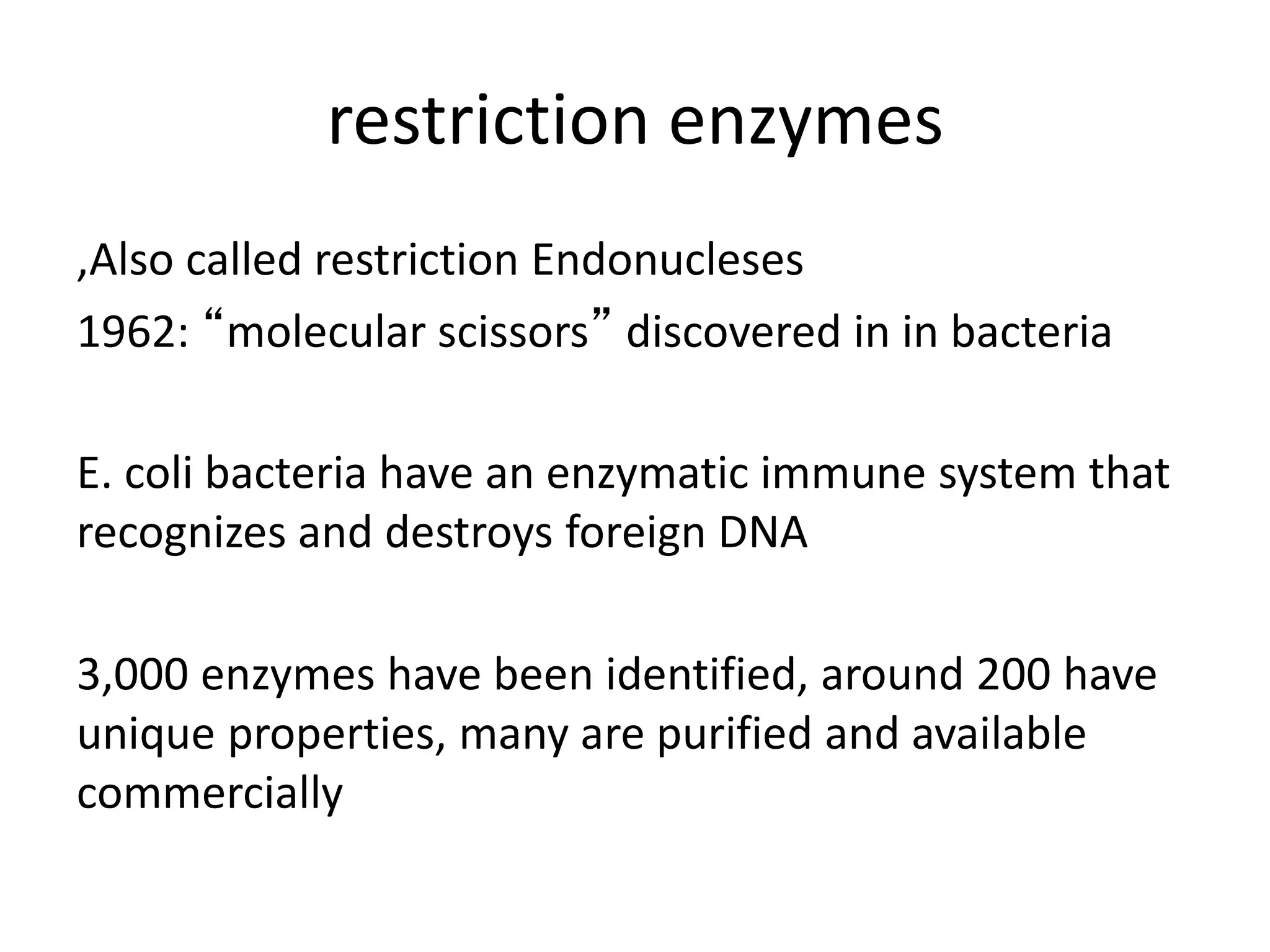 restriction enzymes

,Also called restriction Endonucleses
1962: “molecular scissors” discovered in in bacteria

E. coli bacteria have an enzymatic immune system that recognizes and destroys foreign DNA

3,000 enzymes have been identified, around 200 have unique properties, many are purified and available commercially